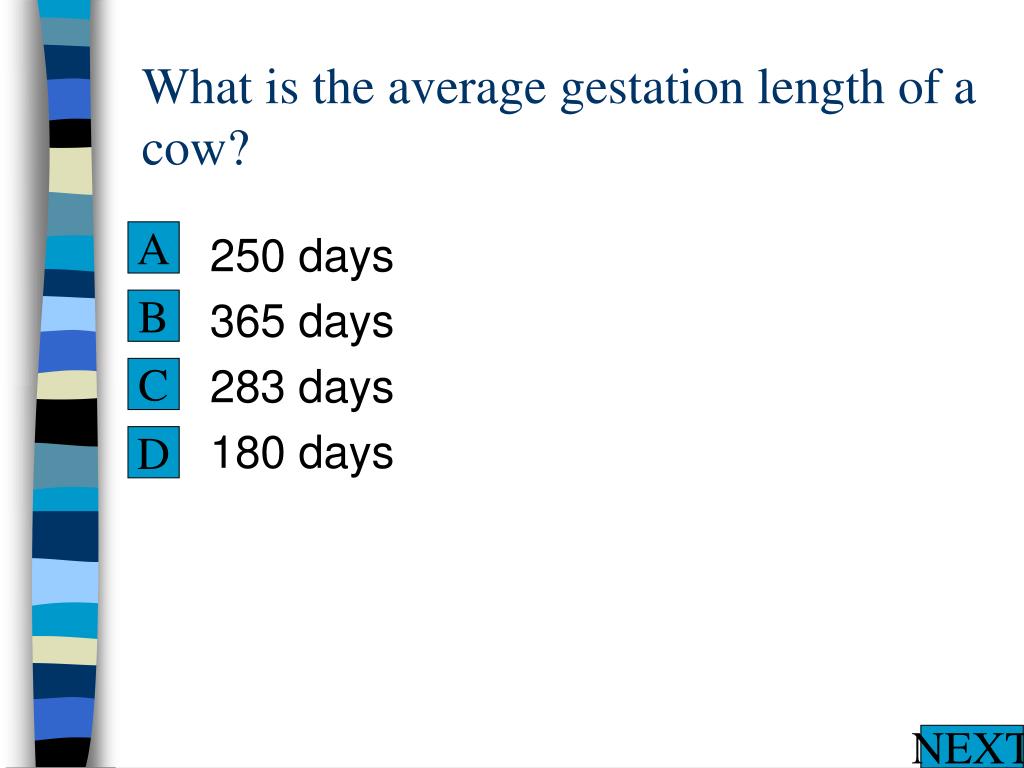 What is the average gestation length of a cow?

A 250 days
B 365 days
C 283 days
D 180 days

NEXT